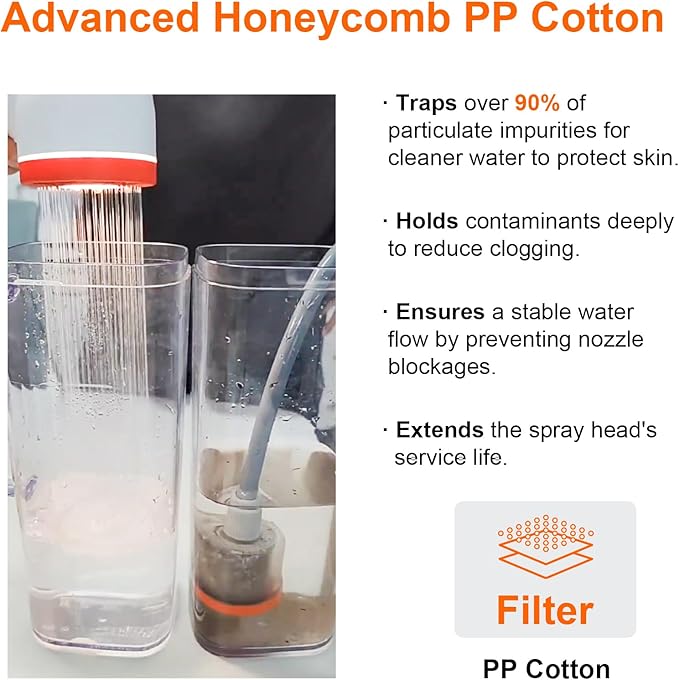 Advanced Honeycomb PP Cotton

· Traps over 90% of particulate impurities for cleaner water to protect skin.

· Holds contaminants deeply to reduce clogging.

· Ensures a stable water flow by preventing nozzle blockages.

· Extends the spray head's service life.

Filter

PP Cotton